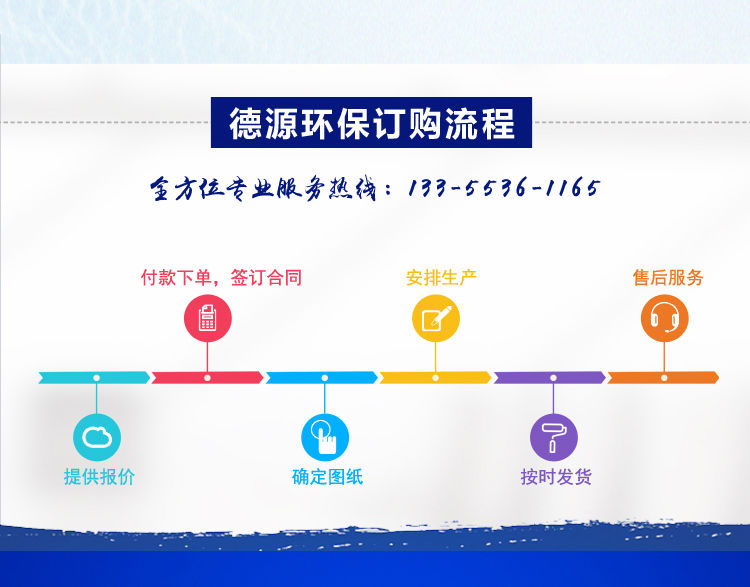 德源环保订购流程

全方位专业服务热线：133-5536-1165

付款下单，签订合同

安排生产

售后服务

提供报价

确定图纸

按时发货